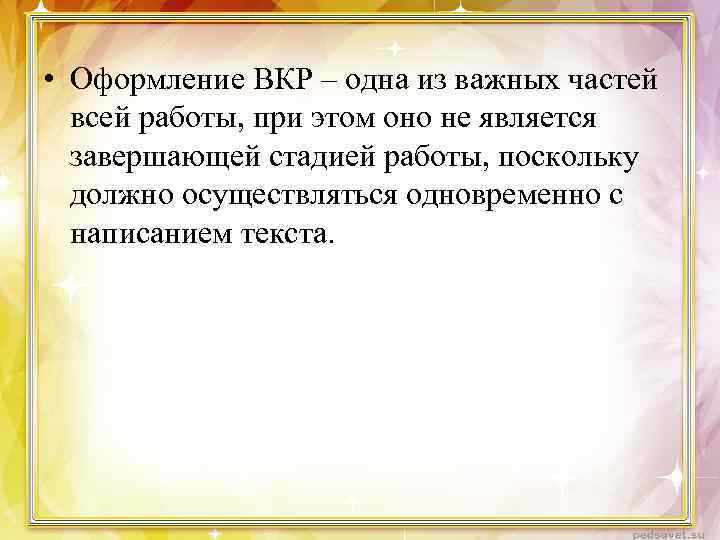 • Оформление ВКР – одна из важных частей всей работы, при этом оно не является завершающей стадией работы, поскольку должно осуществляться одновременно с написанием текста.

pedsovet.su